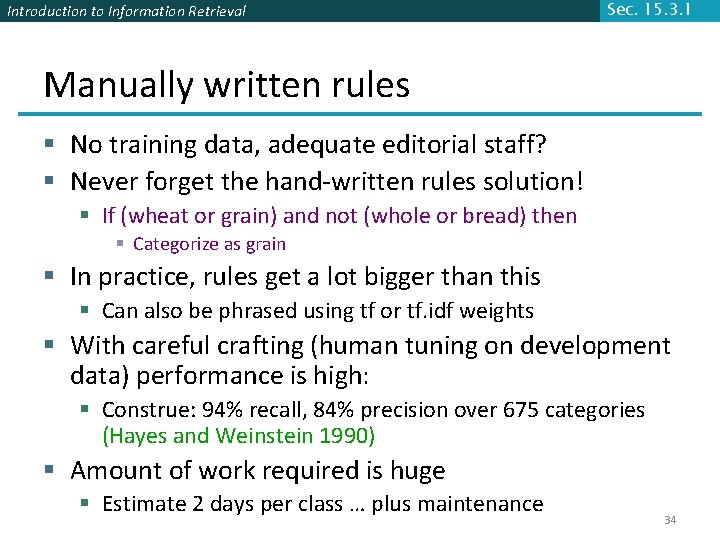 Introduction to Information Retrieval

Sec. 15.3.1

Manually written rules

• No training data, adequate editorial staff?
• Never forget the hand-written rules solution!
• If (wheat or grain) and not (whole or bread) then
• Categorize as grain
• In practice, rules get a lot bigger than this
• Can also be phrased using tf or tf.idf weights
• With careful crafting (human tuning on development data) performance is high:
• Construe: 94% recall, 84% precision over 675 categories (Hayes and Weinstein 1990)
• Amount of work required is huge
• Estimate 2 days per class … plus maintenance

34